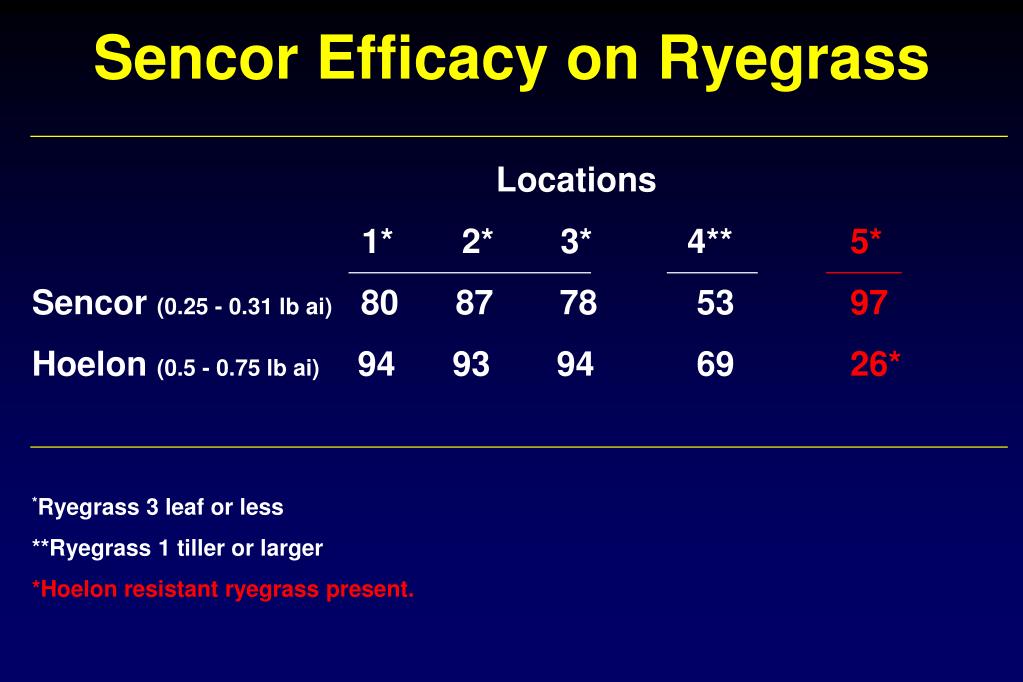 Sencor Efficacy on Ryegrass

Locations

| | 1* | 2* | 3* | 4** | 5* |
|---|---|---|---|---|---|
| Sencor (0.25 - 0.31 lb ai) | 80 | 87 | 78 | 53 | 97 |
| Hoelon (0.5 - 0.75 lb ai) | 94 | 93 | 94 | 69 | 26* |

*Ryegrass 3 leaf or less

**Ryegrass 1 tiller or larger

*Hoelon resistant ryegrass present.